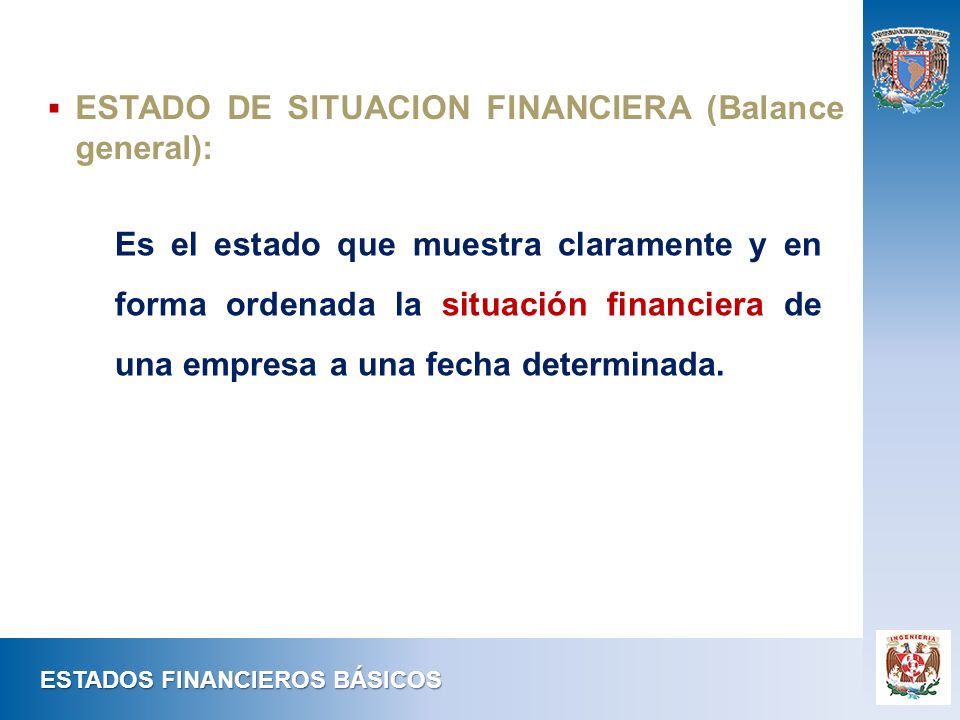 ▪ ESTADO DE SITUACION FINANCIERA (Balance general):

Es el estado que muestra claramente y en forma ordenada la situación financiera de una empresa a una fecha determinada.

INGENIERIA

ESTADOS FINANCIEROS BÁSICOS